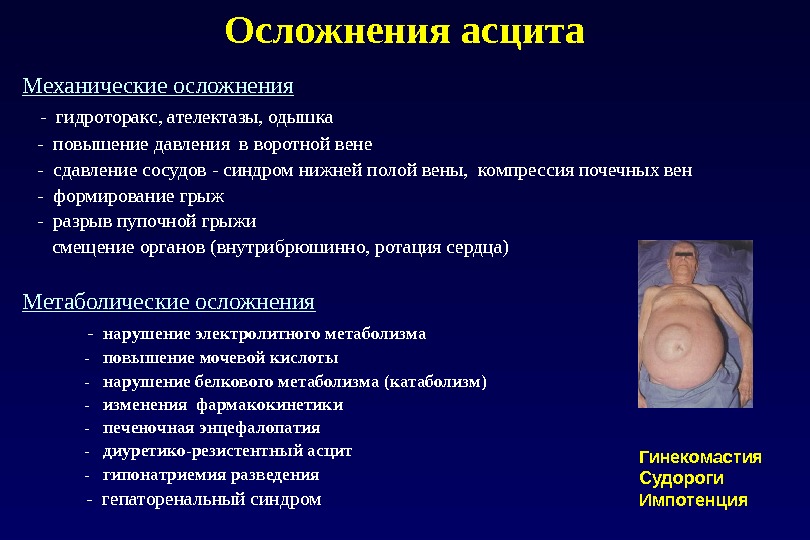 Осложнения асцита

Механические осложнения

- гидроторакс, ателектазы, одышка
- повышение давления в воротной вене
- сдавление сосудов - синдром нижней полой вены, компрессия почечных вен
- формирование грыж
- разрыв пупочной грыжи
смещение органов (внутрибрюшинно, ротация сердца)

Метаболические осложнения

- нарушение электролитного метаболизма
- повышение мочевой кислоты
- нарушение белкового метаболизма (катаболизм)
- изменения фармакокинетики
- печеночная энцефалопатия
- диуретико-резистентный асцит
- гипонатриемия разведения
- гепаторенальный синдром

Гинекомастия
Судороги
Импотенция